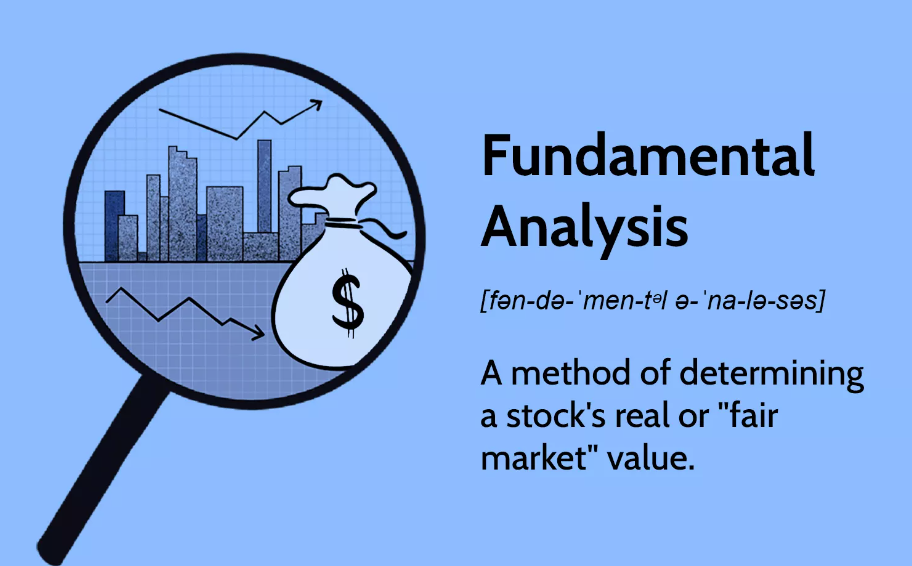 $

Fundamental Analysis

[fən-də-ˈmen-tᵊl ə-ˈna-lə-səs]

A method of determining a stock's real or "fair market" value.